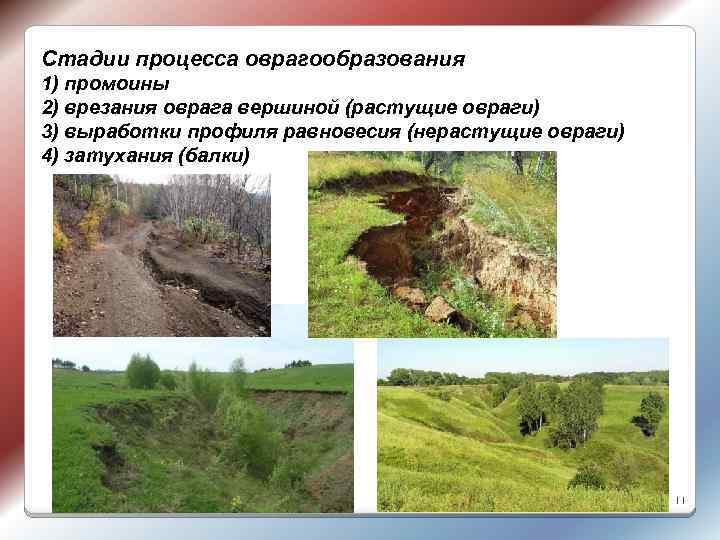 Стадии процесса оврагообразования
1) промоины
2) врезания оврага вершиной (растущие овраги)
3) выработки профиля равновесия (нерастущие овраги)
4) затухания (балки)

11